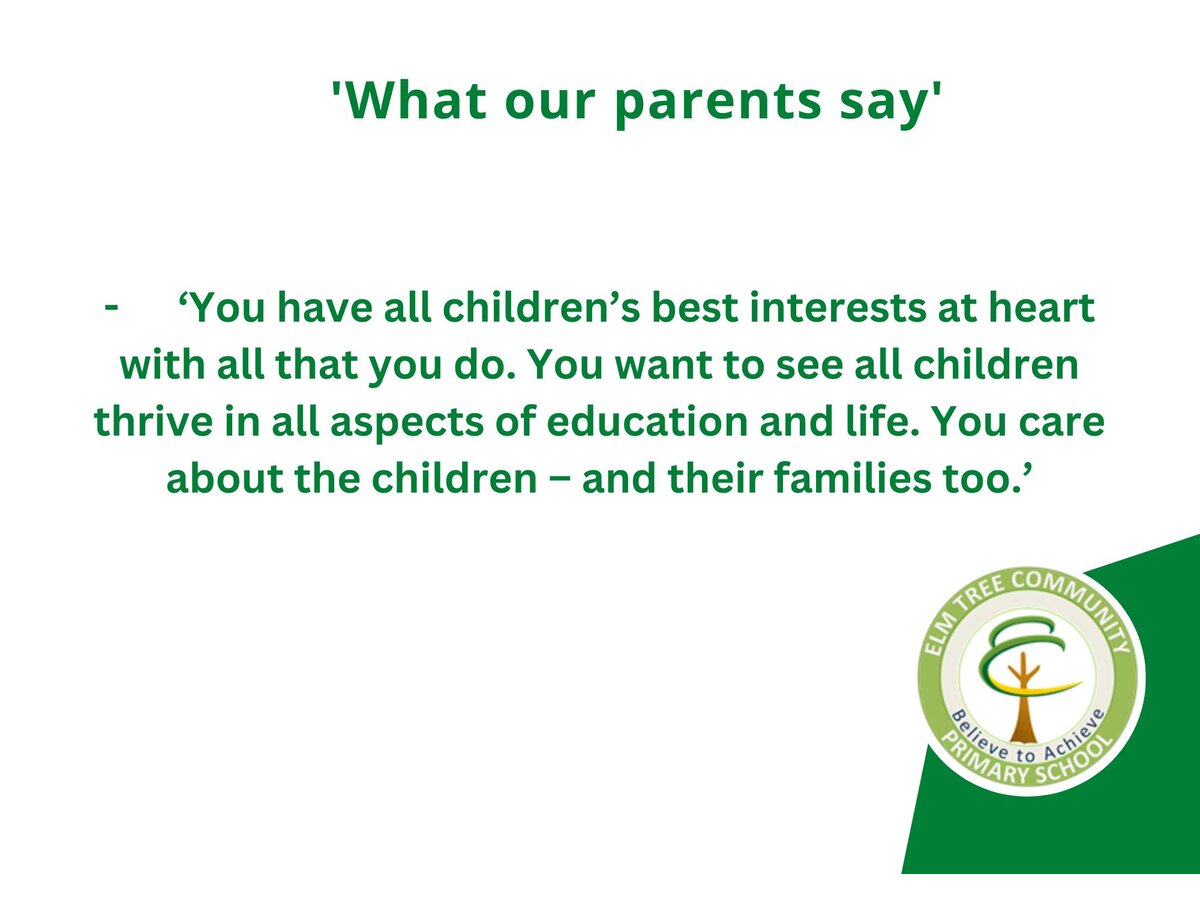 'What our parents say'

- ‘You have all children’s best interests at heart with all that you do. You want to see all children thrive in all aspects of education and life. You care about the children – and their families too.’

ELM TREE COMMUNITY
Believe to Achieve
PRIMARY SCHOOL